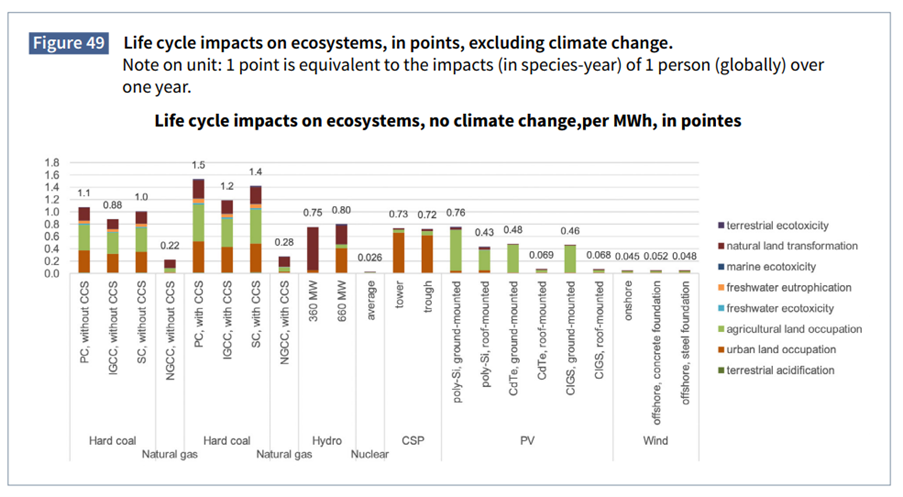 Figure 49 Life cycle impacts on ecosystems, in points, excluding climate change.
Note on unit: 1 point is equivalent to the impacts (in species-year) of 1 person (globally) over one year.

Life cycle impacts on ecosystems, no climate change,per MWh, in pointes

1.8
1.6
1.4
1.2
1.0
0.8
0.6
0.4
0.2
0.0

1.1 0.88 1.0 0.22 1.5 1.2 1.4 0.28 0.75 0.80 0.026 0.73 0.72 0.76 0.43 0.48 0.069 0.46 0.068 0.045 0.052 0.048

PC, without CCS
IGCC, without CCS
SC, without CCS
NGCC, without CCS
PC, with CCS
IGCC, with CCS
SC, with CCS
NGCC, with CCS
360 MW
660 MW
average
tower
trough
poly-Si, ground-mounted
poly-Si, roof-mounted
CdTe, ground-mounted
CdTe, roof-mounted
CIGS, ground-mounted
CIGS, roof-mounted
onshore
offshore, concrete foundation
offshore, steel foundation

Hard coal
Natural gas
Hard coal
Natural gas
Hydro
Nuclear
CSP
PV
Wind

terrestrial ecotoxicity
natural land transformation
marine ecotoxicity
freshwater eutrophication
freshwater ecotoxicity
agricultural land occupation
urban land occupation
terrestrial acidification